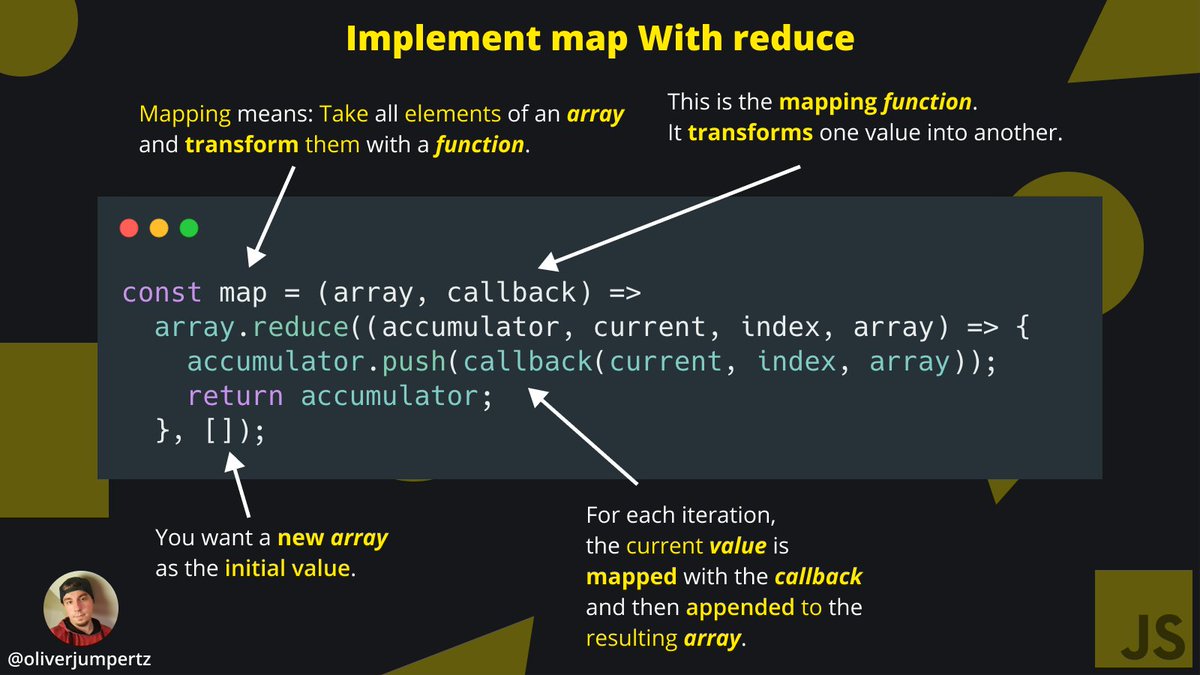 Implement map With reduce

Mapping means: Take all elements of an array and transform them with a function.

This is the mapping function.
It transforms one value into another.

const map = (array, callback) =>
  array.reduce((accumulator, current, index, array) => {
    accumulator.push(callback(current, index, array));
    return accumulator;
  }, []);

You want a new array as the initial value.

For each iteration, the current value is mapped with the callback and then appended to the resulting array.

@oliverjumpertz

JS